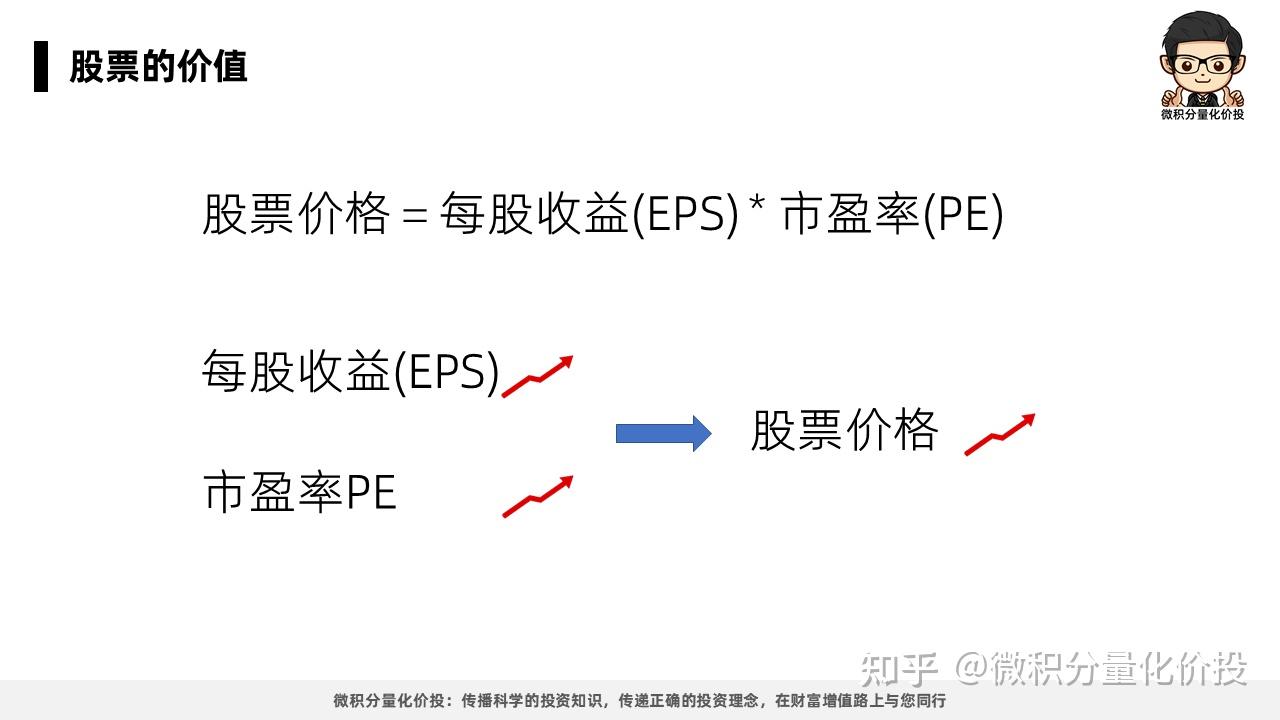 股票的价值

微积分量化价投

股票价格 = 每股收益(EPS) * 市盈率(PE)

每股收益(EPS)

市盈率PE

股票价格

知乎 @微积分量化价投

微积分量化价投：传播科学的投资知识，传递正确的投资理念，在财富增值路上与您同行